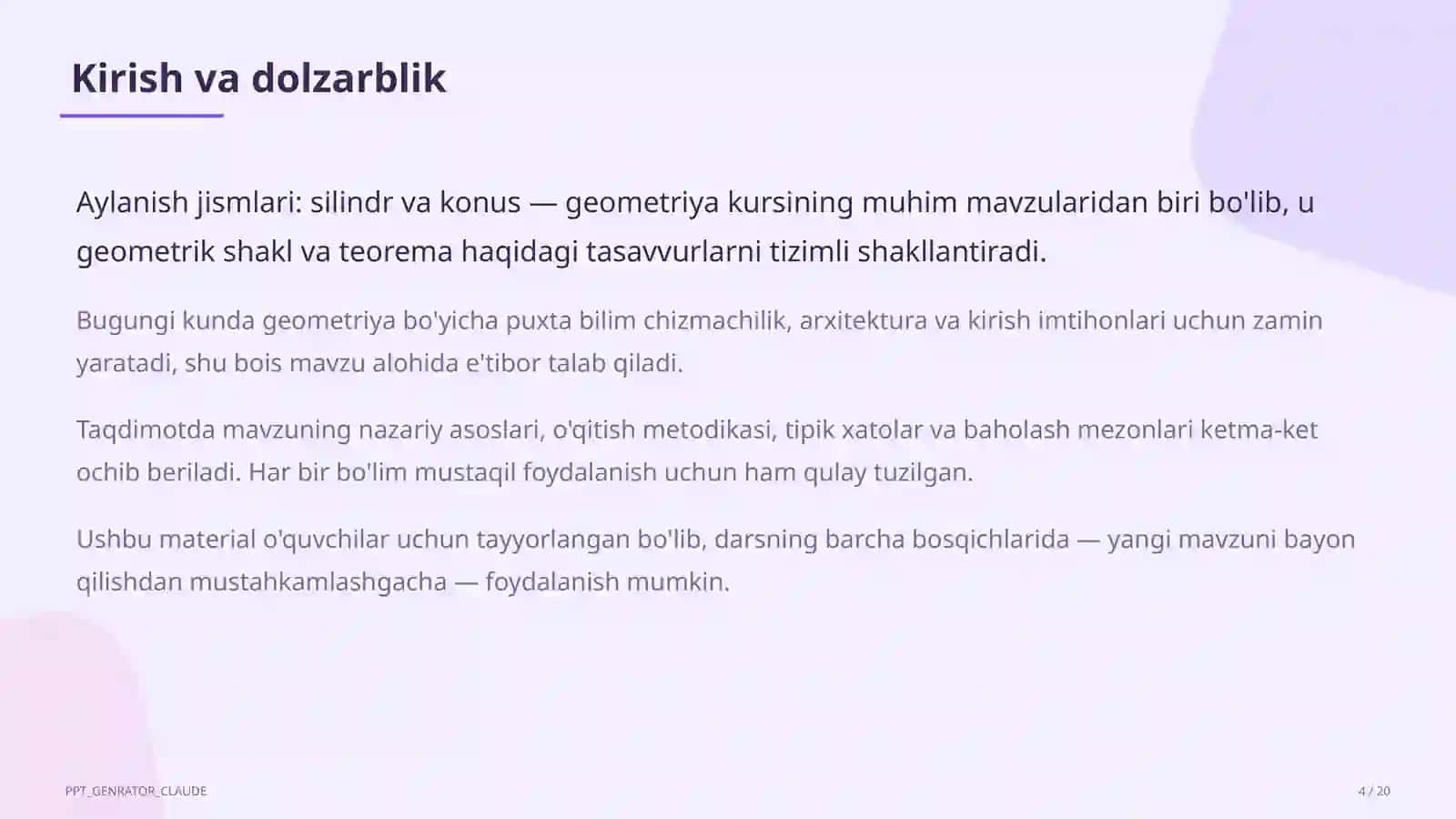 Kirish va dolzarblik

Aylanish jismlari: silindr va konus — geometriya kursining muhim mavzularidan biri bo'lib, u geometrik shakl va teorema haqidagi tasavvurlarni tizimli shakllantiradi.

Bugungi kunda geometriya bo'yicha puxta bilim chizmachilik, arxitektura va kirish imtihonlari uchun zamin yaratadi, shu bois mavzu alohida e'tibor talab qiladi.

Taqdimotda mavzuning nazariy asoslari, o'qitish metodikasi, tipik xatolar va baholash mezonlari ketma-ket ochib beriladi. Har bir bo'lim mustaqil foydalanish uchun ham qulay tuzilgan.

Ushbu material o'quvchilar uchun tayyorlangan bo'lib, darsning barcha bosqichlarida — yangi mavzuni bayon qilishdan mustahkamlashgacha — foydalanish mumkin.

PPT_GENRATOR_CLAUDE

4 / 20